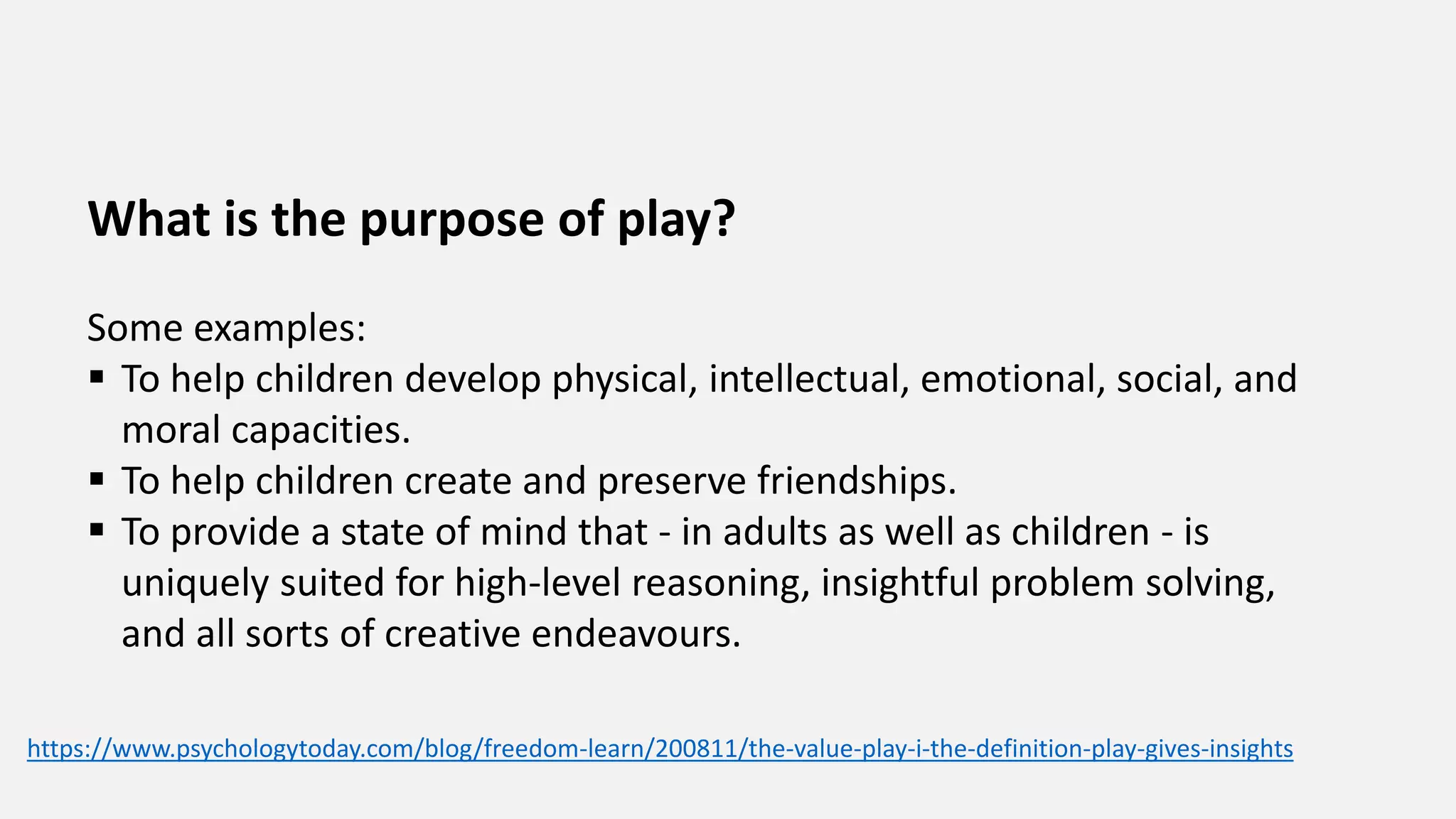 What is the purpose of play?

Some examples:

▪ To help children develop physical, intellectual, emotional, social, and moral capacities.
▪ To help children create and preserve friendships.
▪ To provide a state of mind that - in adults as well as children - is uniquely suited for high-level reasoning, insightful problem solving, and all sorts of creative endeavours.

https://www.psychologytoday.com/blog/freedom-learn/200811/the-value-play-i-the-definition-play-gives-insights